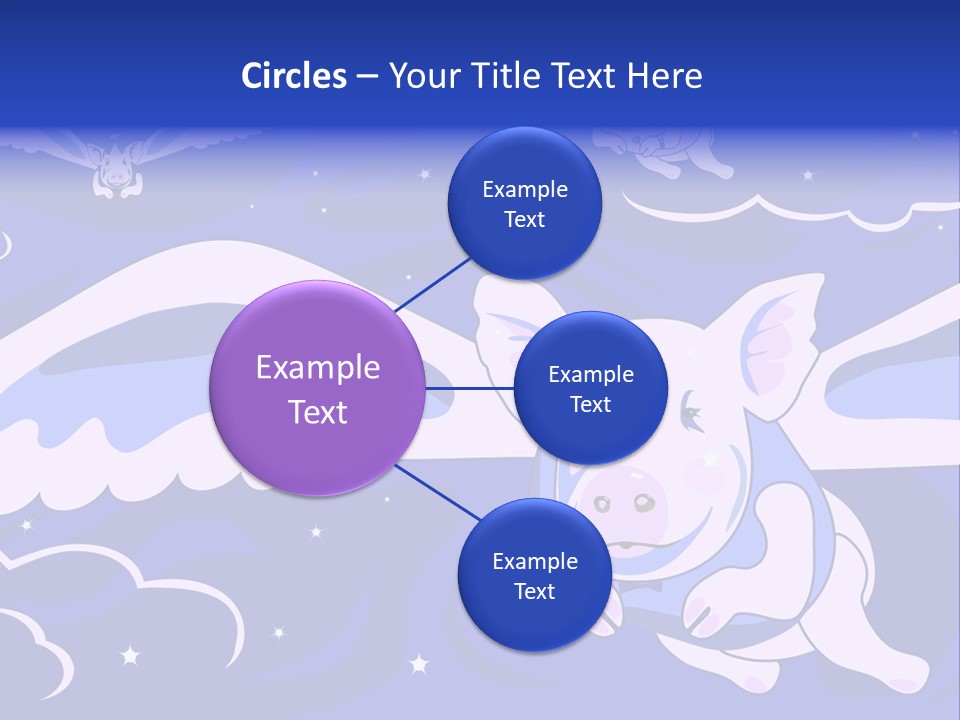 Circles – Your Title Text Here

Example Text

Example Text

Example Text

Example Text